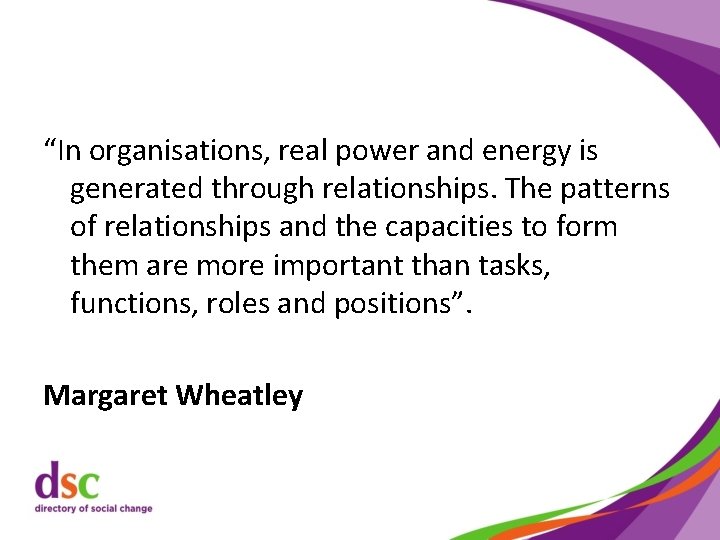 “In organisations, real power and energy is generated through relationships. The patterns of relationships and the capacities to form them are more important than tasks, functions, roles and positions”.

Margaret Wheatley

dsc
directory of social change